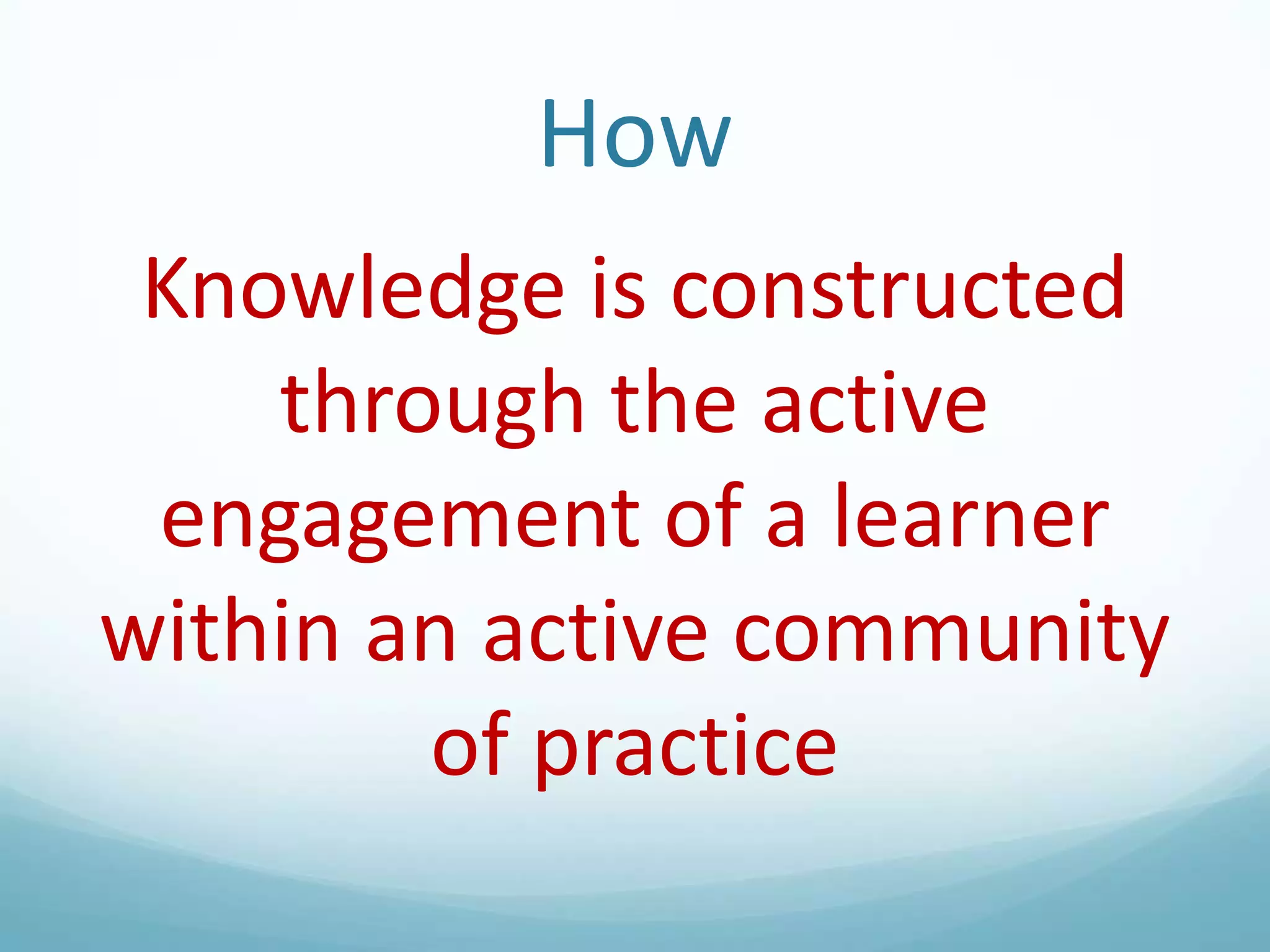 How

Knowledge is constructed through the active engagement of a learner within an active community of practice